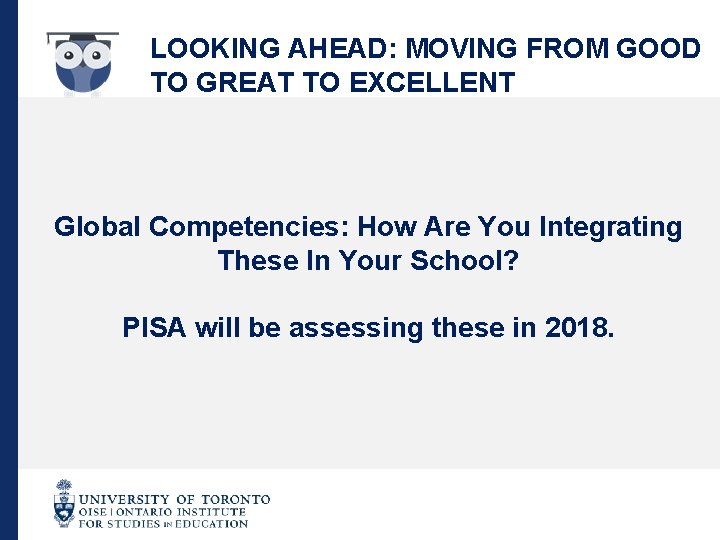 LOOKING AHEAD: MOVING FROM GOOD TO GREAT TO EXCELLENT

Global Competencies: How Are You Integrating These In Your School?

PISA will be assessing these in 2018.

UNIVERSITY OF TORONTO
OISE | ONTARIO INSTITUTE FOR STUDIES IN EDUCATION